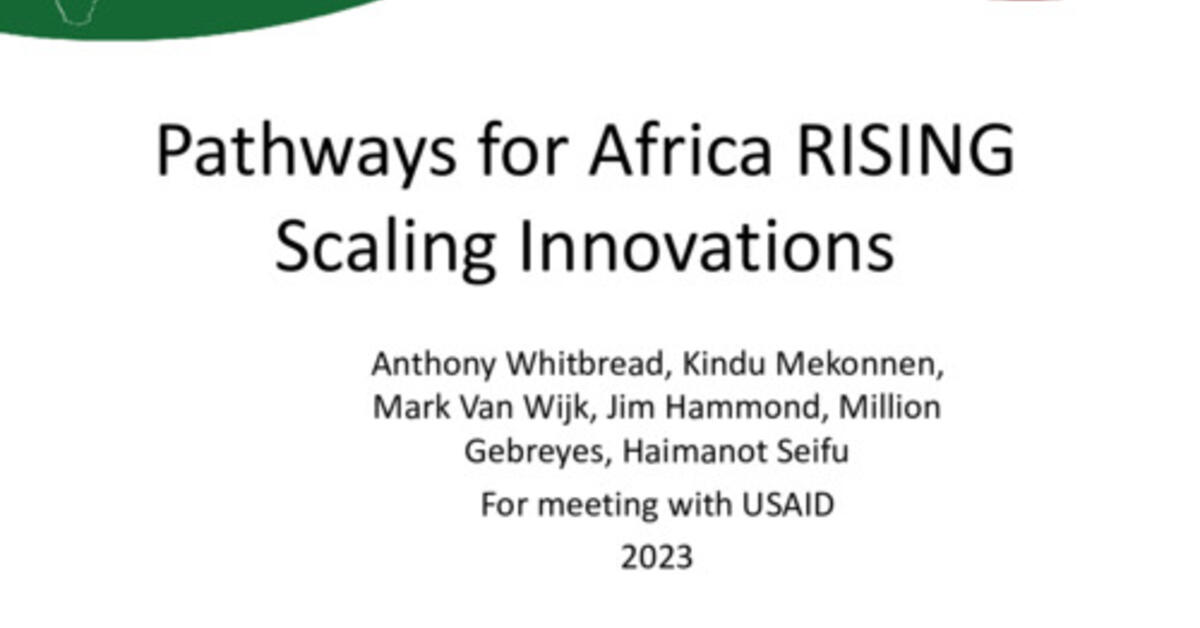 Pathways for Africa RISING Scaling Innovations

Anthony Whitbread, Kindu Mekonnen, Mark Van Wijk, Jim Hammond, Million Gebreyes, Haimanot Seifu

For meeting with USAID

2023